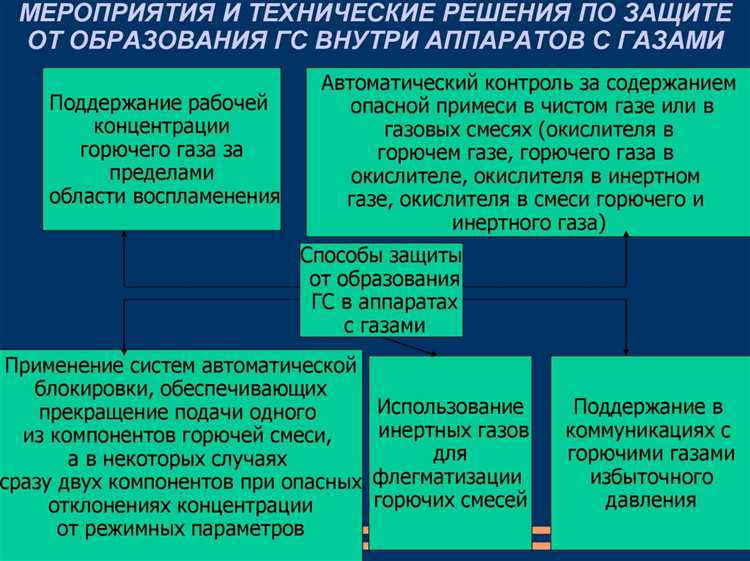 МЕРОПРИЯТИЯ И ТЕХНИЧЕСКИЕ РЕШЕНИЯ ПО ЗАЩИТЕ ОТ ОБРАЗОВАНИЯ ГС ВНУТРИ АППАРАТОВ С ГАЗАМИ

Поддержание рабочей концентрации горючего газа за пределами области воспламенения

Автоматический контроль за содержанием опасной примеси в чистом газе или в газовых смесях (окислителя в горючем газе, горючего газа в окислителе, окислителя в инертном газе, окислителя в смеси горючего и инертного газа)

Способы защиты от образования ГС в аппаратах с газами

Применение систем автоматической блокировки, обеспечивающих прекращение подачи одного из компонентов горючей смеси, а в некоторых случаях сразу двух компонентов при опасных отклонениях концентрации от режимных параметров

Использование инертных газов для флегматизации горючих смесей

Поддержание в коммуникациях с горючими газами избыточного давления